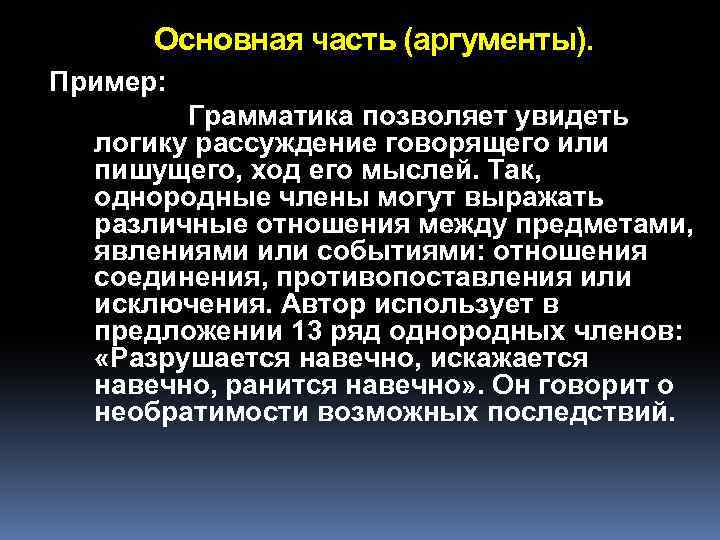 Основная часть (аргументы).

Пример:

Грамматика позволяет увидеть логику рассуждение говорящего или пишущего, ход его мыслей. Так, однородные члены могут выражать различные отношения между предметами, явлениями или событиями: отношения соединения, противопоставления или исключения. Автор использует в предложении 13 ряд однородных членов: «Разрушается навечно, искажается навечно, ранится навечно». Он говорит о необратимости возможных последствий.